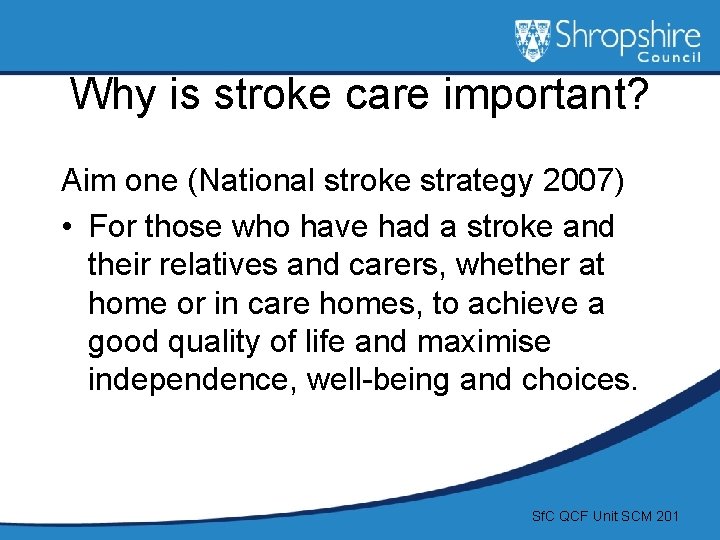 Shropshire Council

Why is stroke care important?

Aim one (National stroke strategy 2007)

• For those who have had a stroke and their relatives and carers, whether at home or in care homes, to achieve a good quality of life and maximise independence, well-being and choices.

SfC QCF Unit SCM 201